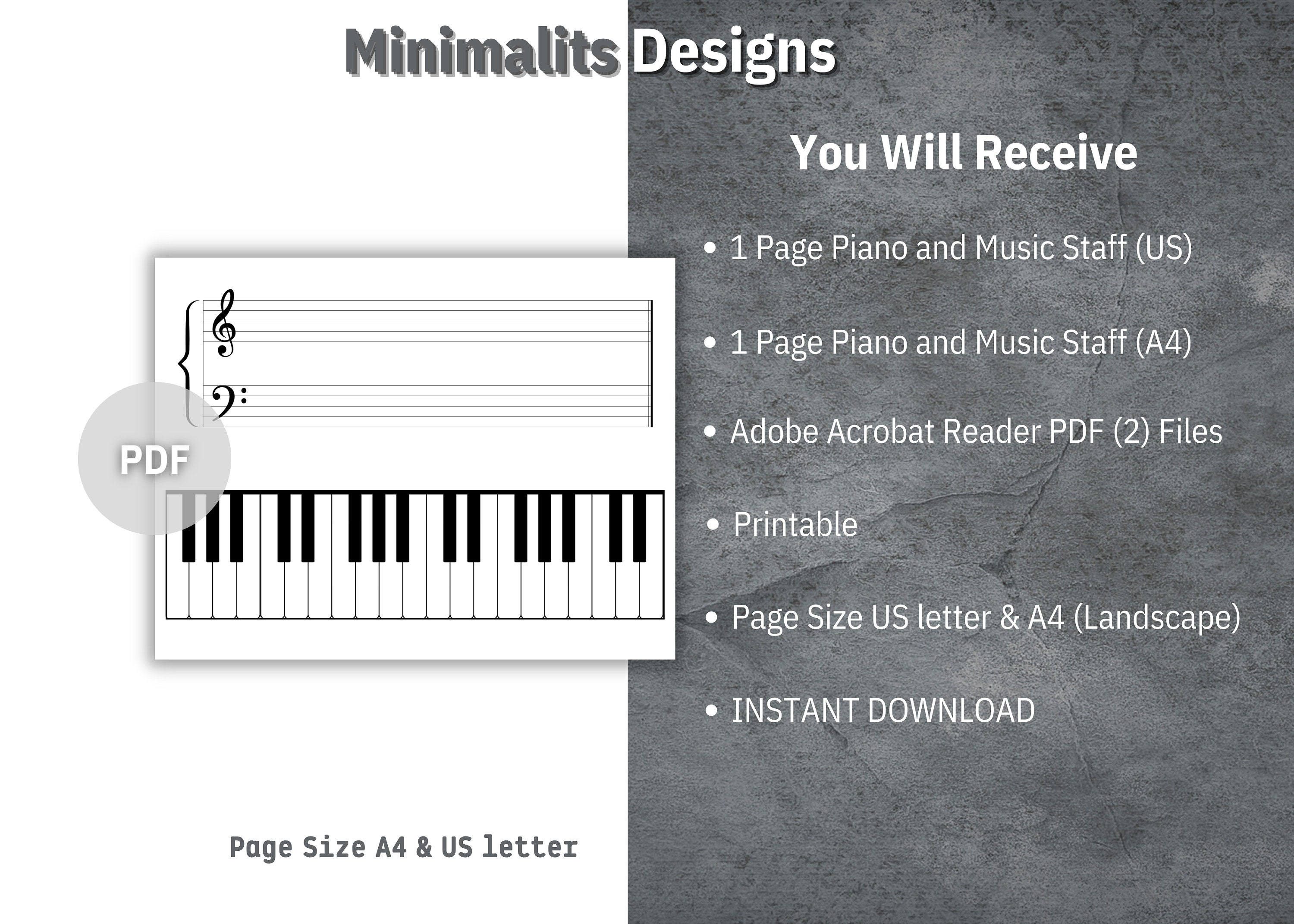 Minimalits Designs

You Will Receive

• 1 Page Piano and Music Staff (US)

• 1 Page Piano and Music Staff (A4)

• Adobe Acrobat Reader PDF (2) Files

• Printable

• Page Size US letter & A4 (Landscape)

• INSTANT DOWNLOAD

PDF

Page Size A4 & US letter